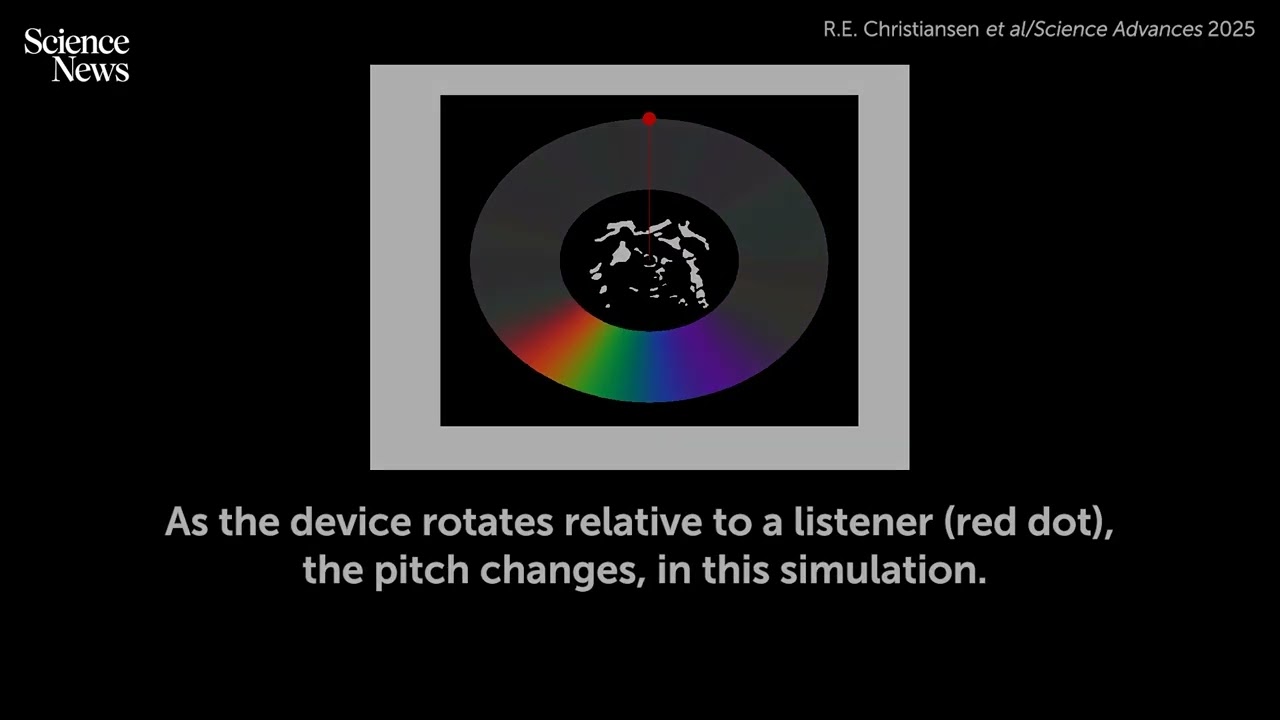 Science News

R.E. Christiansen et al/Science Advances 2025

As the device rotates relative to a listener (red dot), the pitch changes, in this simulation.